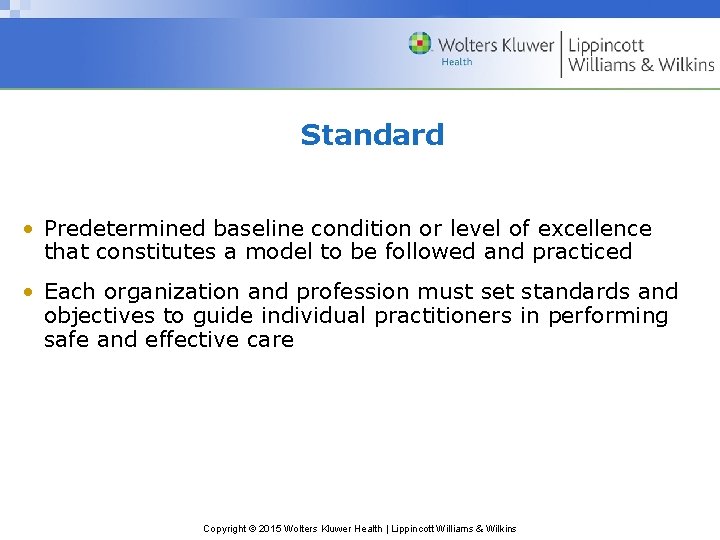 Wolters Kluwer
Health
Lippincott
Williams & Wilkins

Standard

• Predetermined baseline condition or level of excellence that constitutes a model to be followed and practiced

• Each organization and profession must set standards and objectives to guide individual practitioners in performing safe and effective care

Copyright © 2015 Wolters Kluwer Health | Lippincott Williams & Wilkins